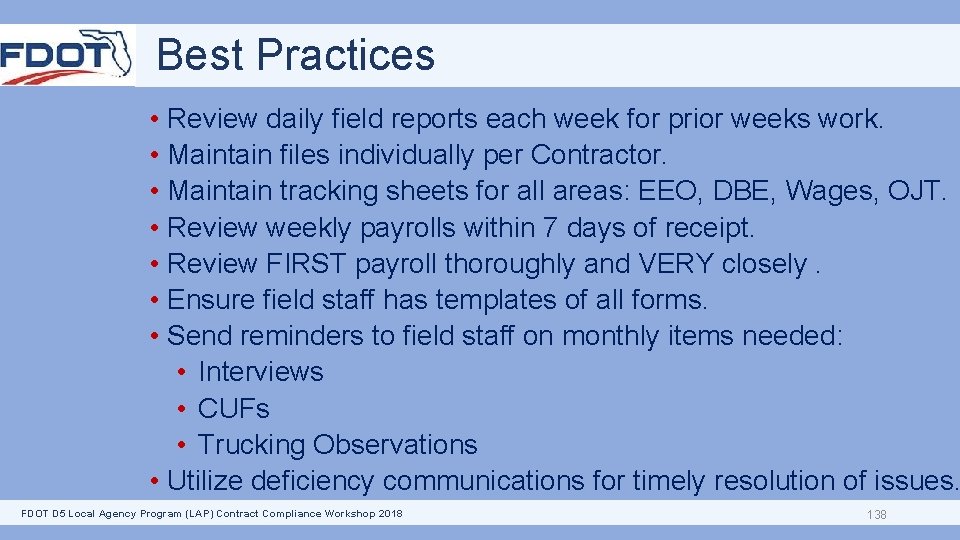 FDOT

Best Practices

• Review daily field reports each week for prior weeks work.
• Maintain files individually per Contractor.
• Maintain tracking sheets for all areas: EEO, DBE, Wages, OJT.
• Review weekly payrolls within 7 days of receipt.
• Review FIRST payroll thoroughly and VERY closely .
• Ensure field staff has templates of all forms.
• Send reminders to field staff on monthly items needed:
• Interviews
• CUFs
• Trucking Observations
• Utilize deficiency communications for timely resolution of issues.

FDOT D5 Local Agency Program (LAP) Contract Compliance Workshop 2018

138